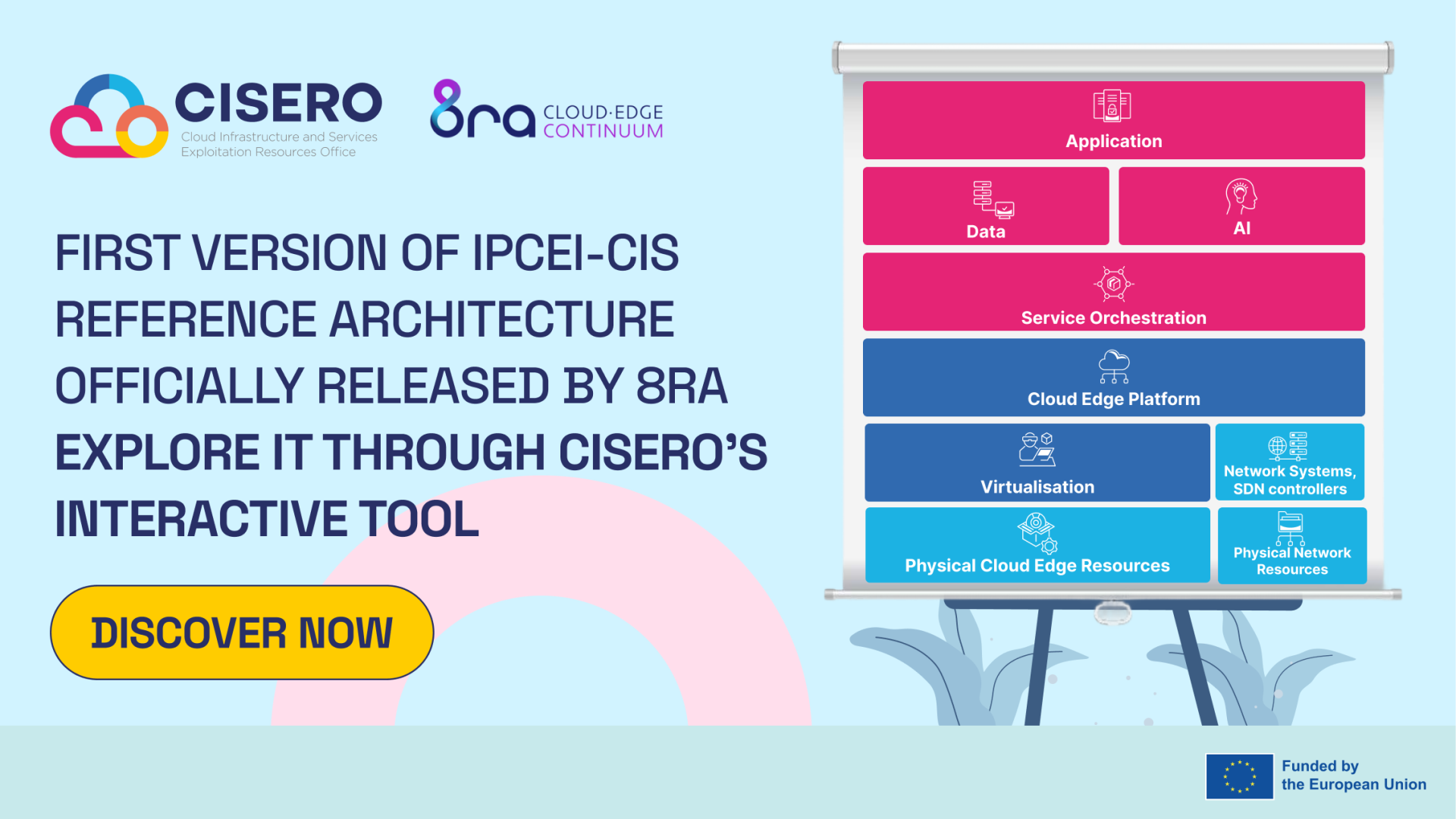 CISERO
Cloud Infrastructure and Services Exploitation Resources Office

8ra CLOUD·EDGE CONTINUUM

FIRST VERSION OF IPCEI-CIS REFERENCE ARCHITECTURE OFFICIALLY RELEASED BY 8RA
EXPLORE IT THROUGH CISERO'S INTERACTIVE TOOL

DISCOVER NOW

Application

Data

AI

Service Orchestration

Cloud Edge Platform

Virtualisation

Network Systems, SDN controllers

Physical Cloud Edge Resources

Physical Network Resources

Funded by the European Union